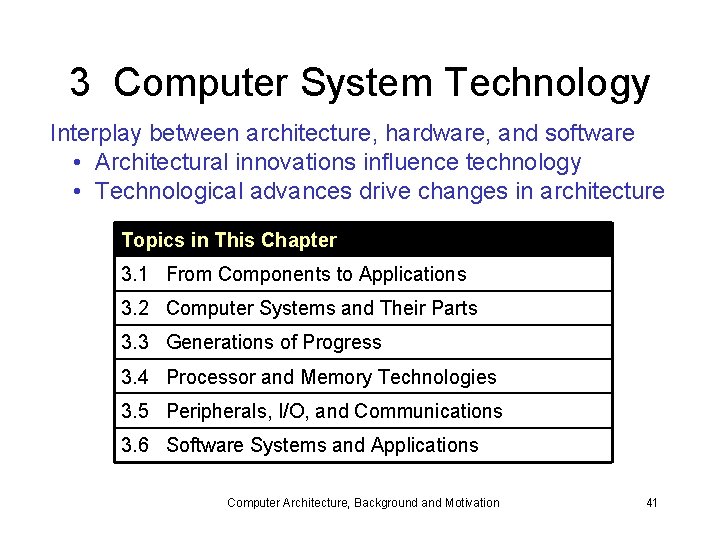 3 Computer System Technology

Interplay between architecture, hardware, and software
• Architectural innovations influence technology
• Technological advances drive changes in architecture

| Topics in This Chapter |
|---|
| 3.1 From Components to Applications |
| 3.2 Computer Systems and Their Parts |
| 3.3 Generations of Progress |
| 3.4 Processor and Memory Technologies |
| 3.5 Peripherals, I/O, and Communications |
| 3.6 Software Systems and Applications |

Computer Architecture, Background and Motivation

41